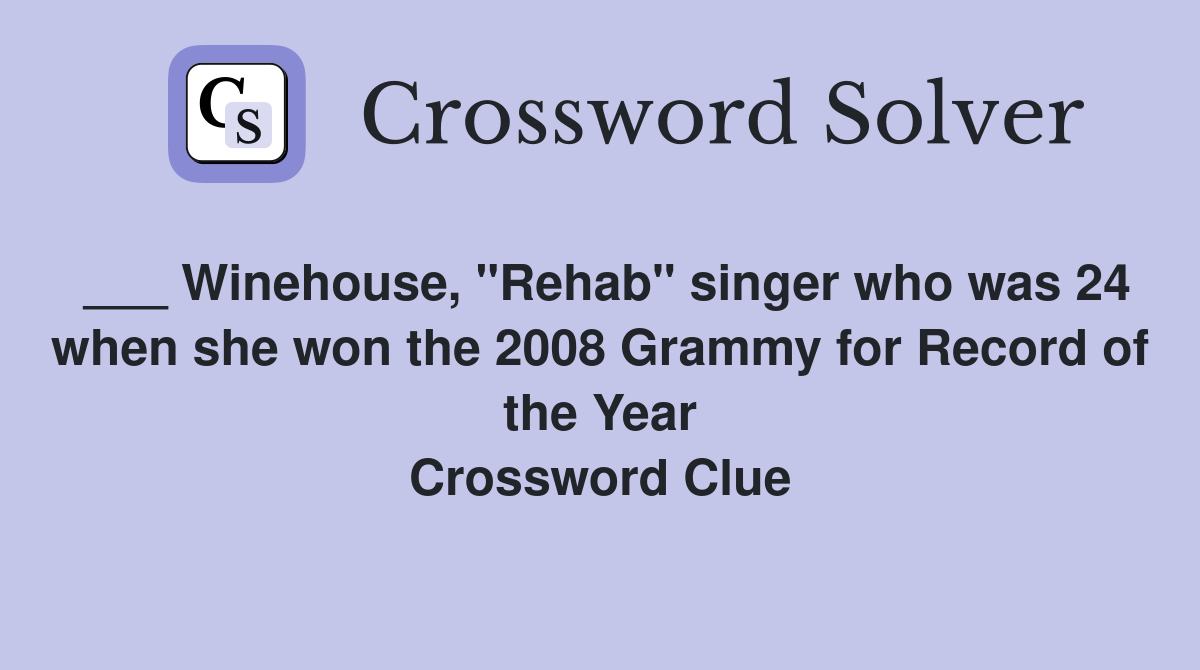 CS Crossword Solver

___ Winehouse, "Rehab" singer who was 24 when she won the 2008 Grammy for Record of the Year
Crossword Clue